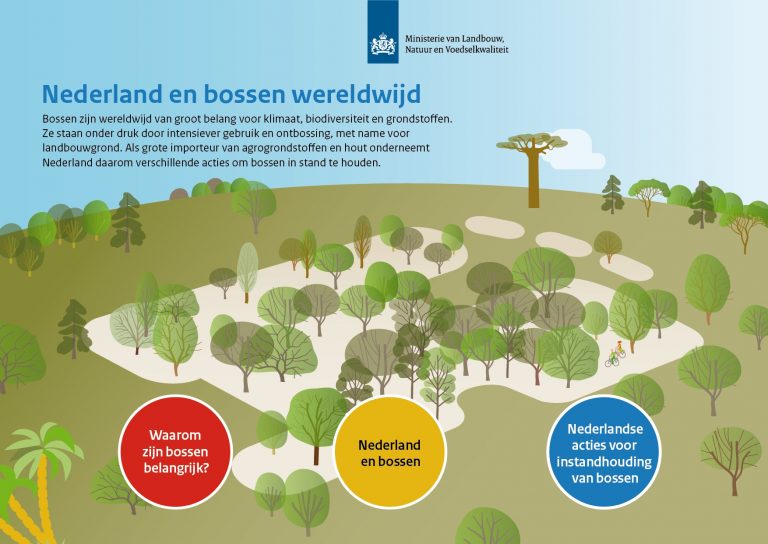 Ministerie van Landbouw, Natuur en Voedselkwaliteit

Nederland en bossen wereldwijd

Bossen zijn wereldwijd van groot belang voor klimaat, biodiversiteit en grondstoffen. Ze staan onder druk door intensiever gebruik en ontbossing, met name voor landbouwgrond. Als grote importeur van agrogrondstoffen en hout onderneemt Nederland daarom verschillende acties om bossen in stand te houden.

Waarom zijn bossen belangrijk?

Nederland en bossen

Nederlandse acties voor instandhouding van bossen